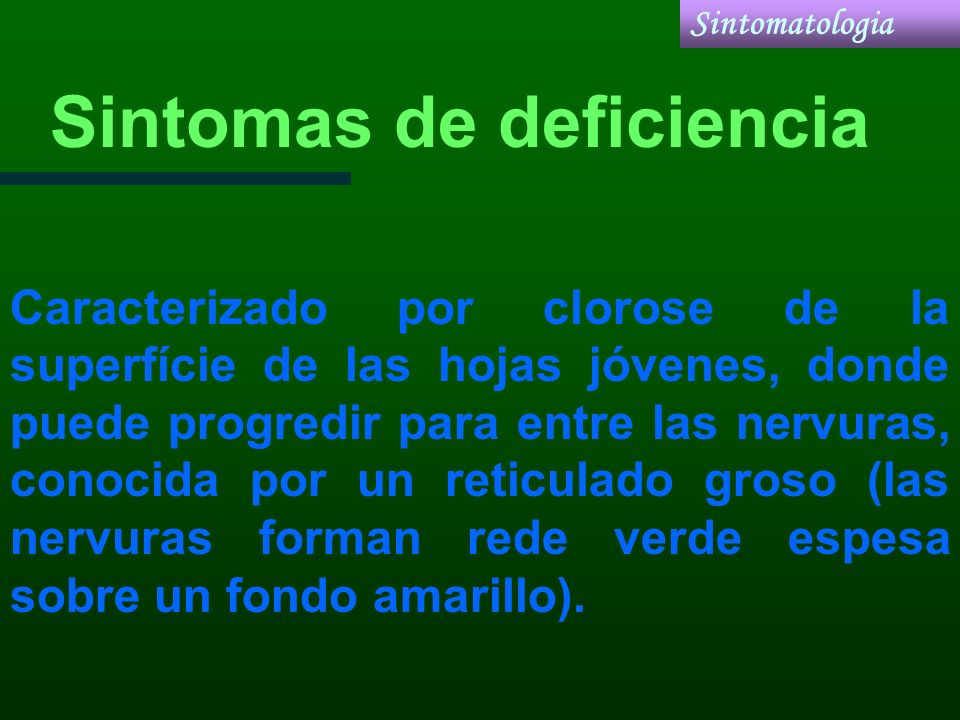 Sintomatologia

Sintomas de deficiencia

Caracterizado por clorose de la superfície de las hojas jóvenes, donde puede progredir para entre las nervuras, conocida por un reticulado groso (las nervuras forman rede verde espesa sobre un fondo amarillo).